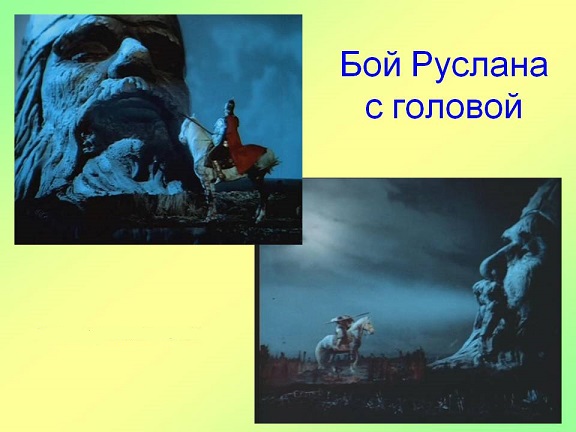 Бой Руслана с головой